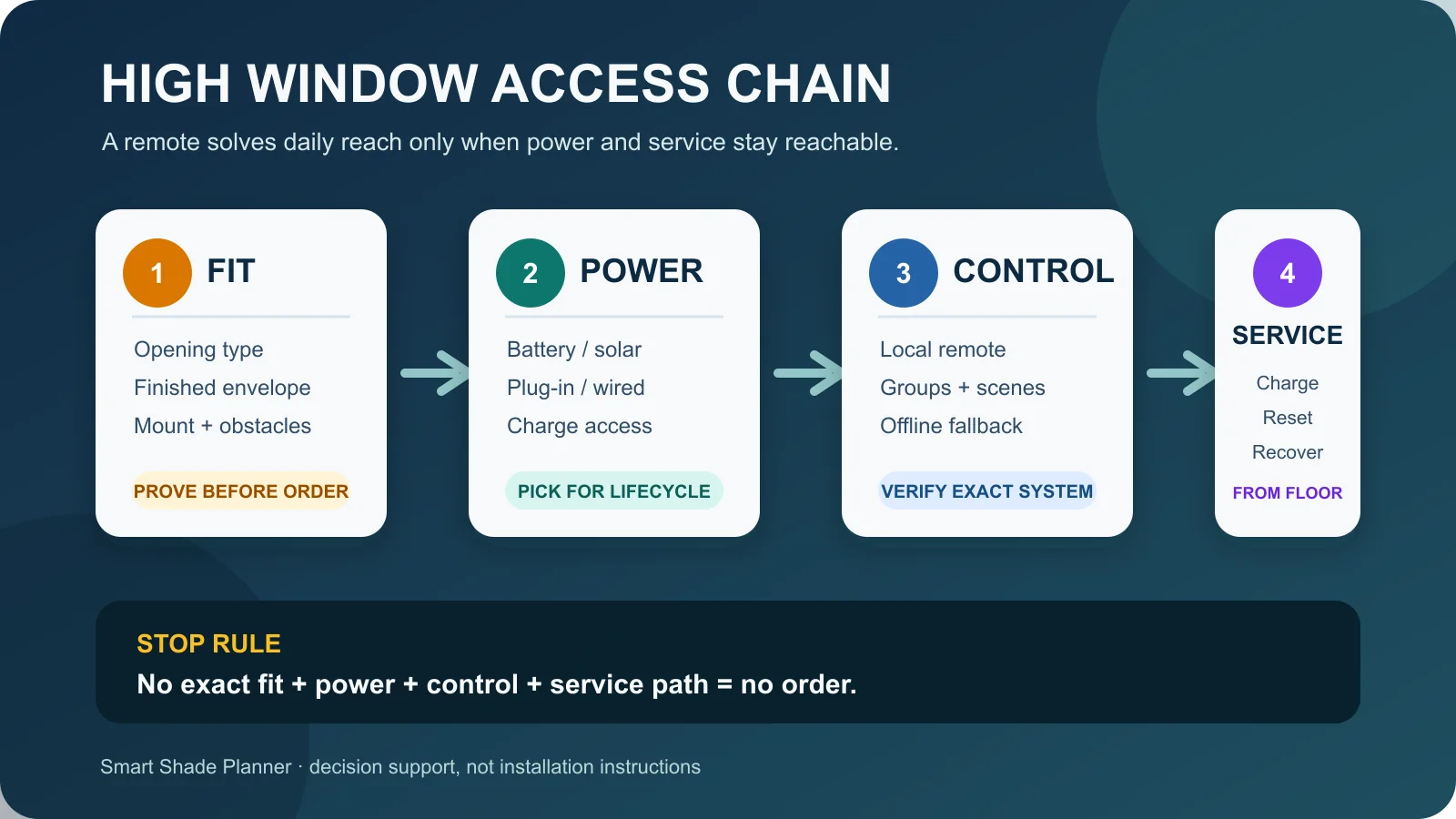 HIGH WINDOW ACCESS CHAIN

A remote solves daily reach only when power and service stay reachable.

1 FIT

Opening type
Finished envelope
Mount + obstacles

PROVE BEFORE ORDER

2 POWER

Battery / solar
Plug-in / wired
Charge access

PICK FOR LIFECYCLE

3 CONTROL

Local remote
Groups + scenes
Offline fallback

VERIFY EXACT SYSTEM

4 SERVICE

Charge
Reset
Recover

FROM FLOOR

STOP RULE
No exact fit + power + control + service path = no order.

Smart Shade Planner · decision support, not installation instructions